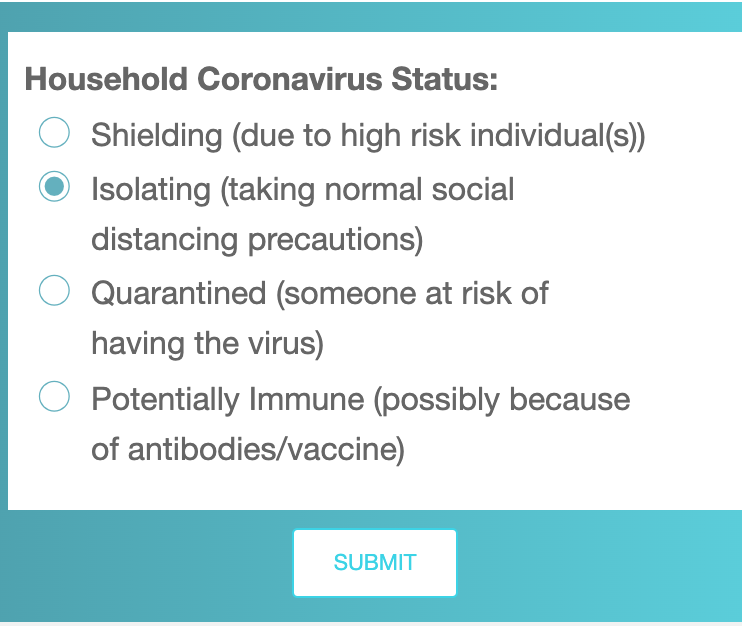 Household Coronavirus Status:

Shielding (due to high risk individual(s))

Isolating (taking normal social distancing precautions)

Quarantined (someone at risk of having the virus)

Potentially Immune (possibly because of antibodies/vaccine)

SUBMIT